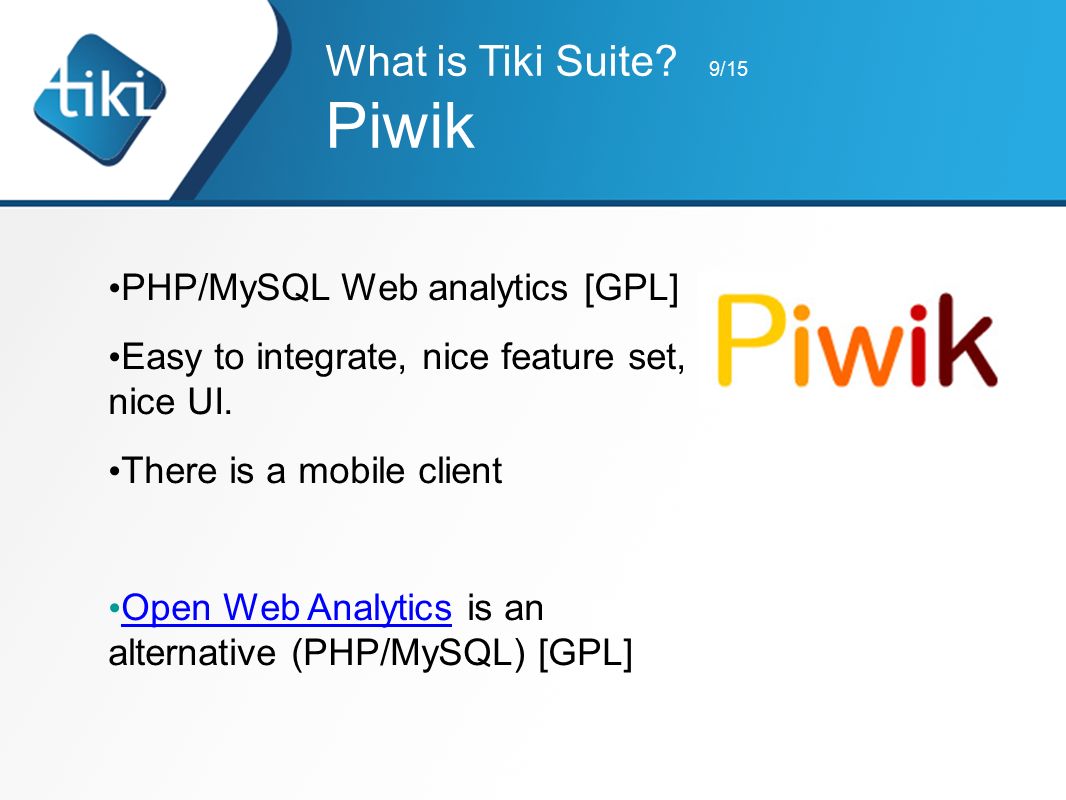 tiki

What is Tiki Suite? 9/15
Piwik

•PHP/MySQL Web analytics [GPL]

•Easy to integrate, nice feature set, nice UI.

•There is a mobile client

•Open Web Analytics is an alternative (PHP/MySQL) [GPL]

Piwik